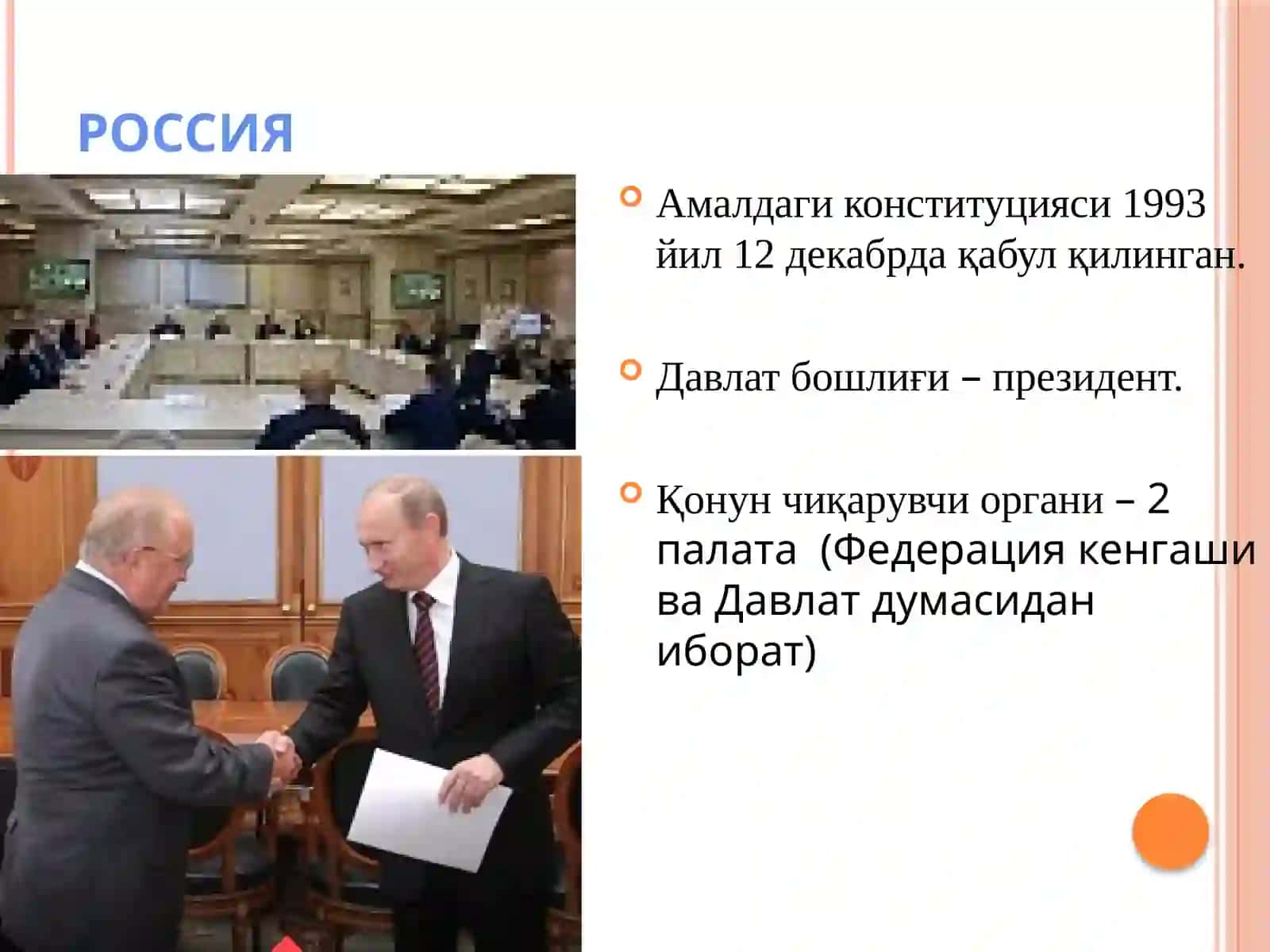 РОССИЯ

Амалдаги конституцияси 1993 йил 12 декабрда қабул қилинган.

Давлат бошлиғи – президент.

Қонун чиқарувчи органи – 2 палата (Федерация кенгаши ва Давлат думасидан иборат)